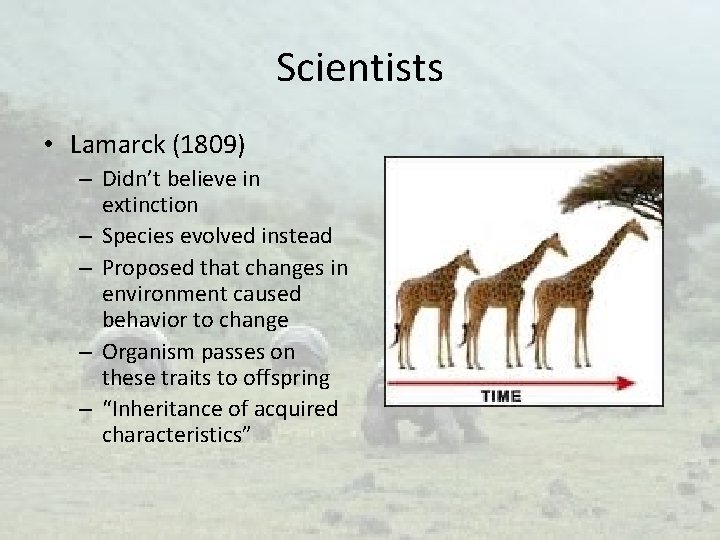 Scientists

• Lamarck (1809)
– Didn't believe in extinction
– Species evolved instead
– Proposed that changes in environment caused behavior to change
– Organism passes on these traits to offspring
– "Inheritance of acquired characteristics"

TIME